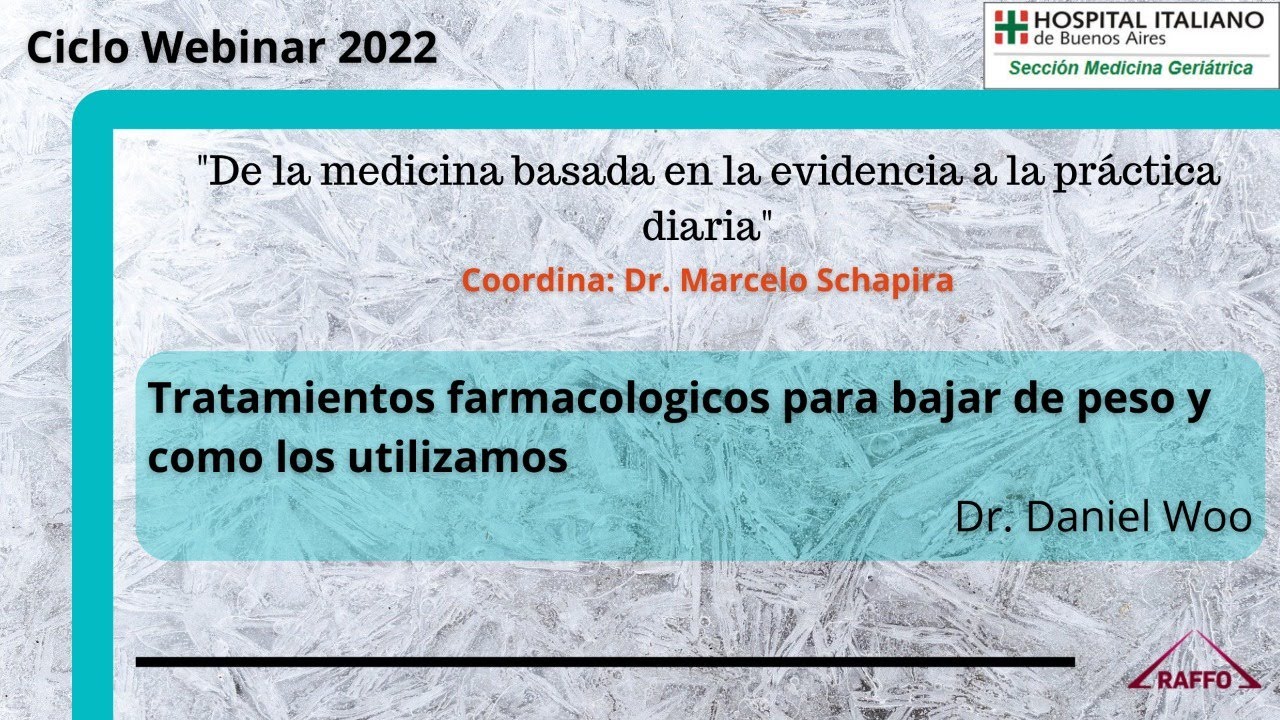 Ciclo Webinar 2022

HOSPITAL ITALIANO
de Buenos Aires
Sección Medicina Geriátrica

"De la medicina basada en la evidencia a la práctica diaria"

Coordina: Dr. Marcelo Schapira

Tratamientos farmacologicos para bajar de peso y como los utilizamos

Dr. Daniel Woo

RAFFO